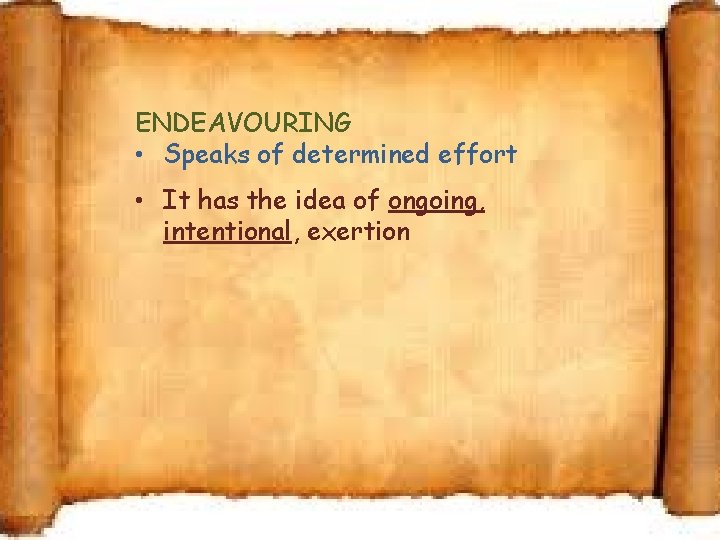 ENDEAVOURING

• Speaks of determined effort

• It has the idea of ongoing, intentional, exertion